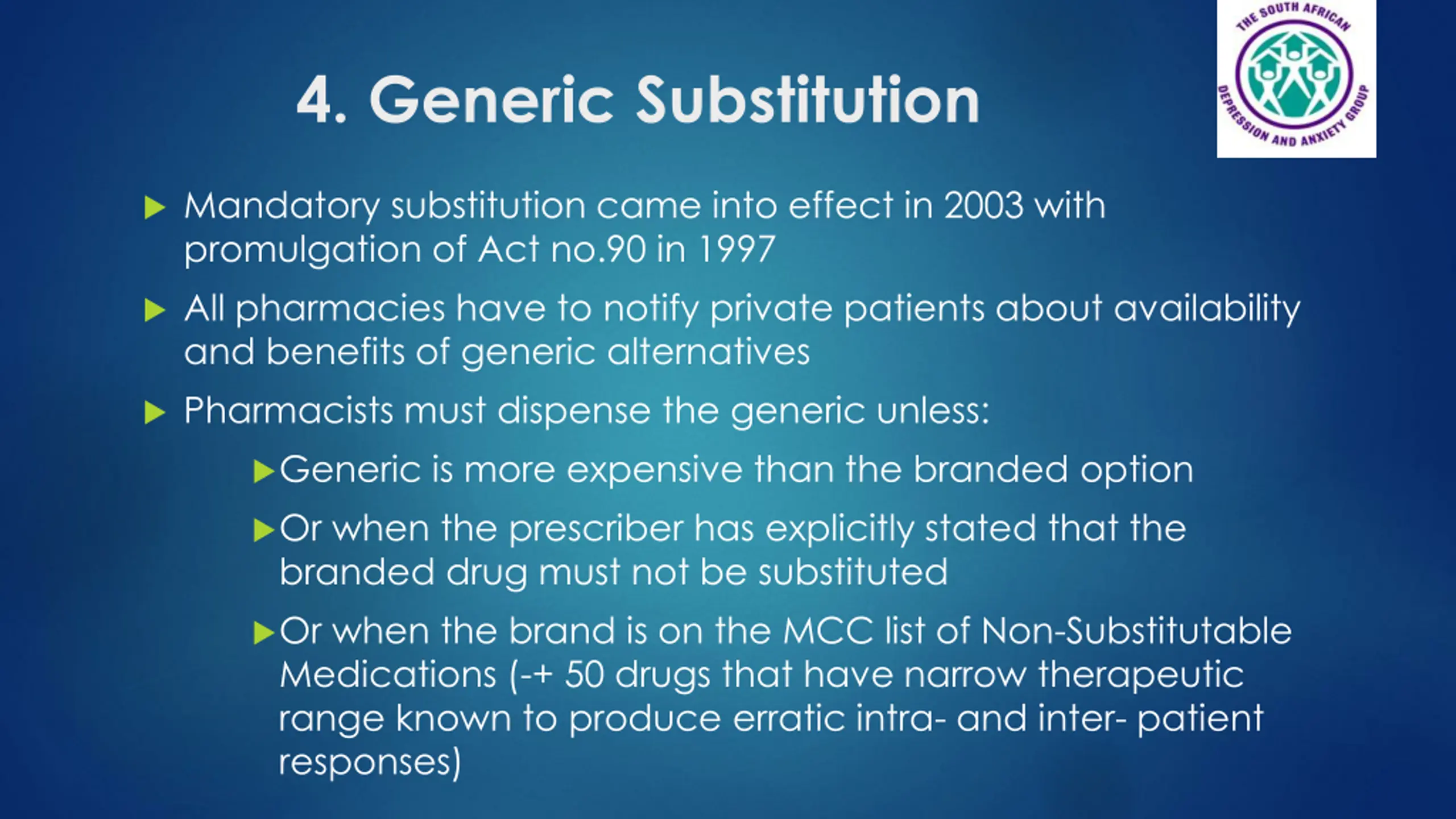 THE SOUTH AFRICAN DEPRESSION AND ANXIETY GROUP

4. Generic Substitution

Mandatory substitution came into effect in 2003 with promulgation of Act no.90 in 1997

All pharmacies have to notify private patients about availability and benefits of generic alternatives

Pharmacists must dispense the generic unless:

Generic is more expensive than the branded option

Or when the prescriber has explicitly stated that the branded drug must not be substituted

Or when the brand is on the MCC list of Non-Substitutable Medications (-+ 50 drugs that have narrow therapeutic range known to produce erratic intra- and inter- patient responses)